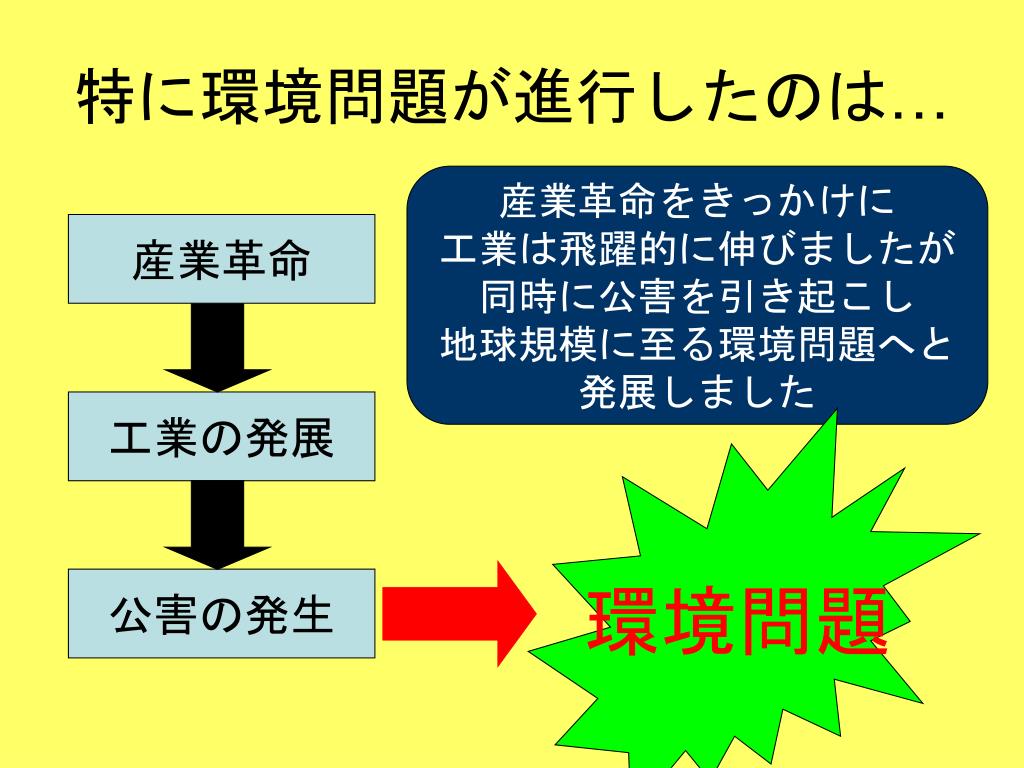 特に環境問題が進行したのは…

産業革命

工業の発展

公害の発生

産業革命をきっかけに
工業は飛躍的に伸びましたが
同時に公害を引き起こし
地球規模に至る環境問題へと
発展しました

環境問題